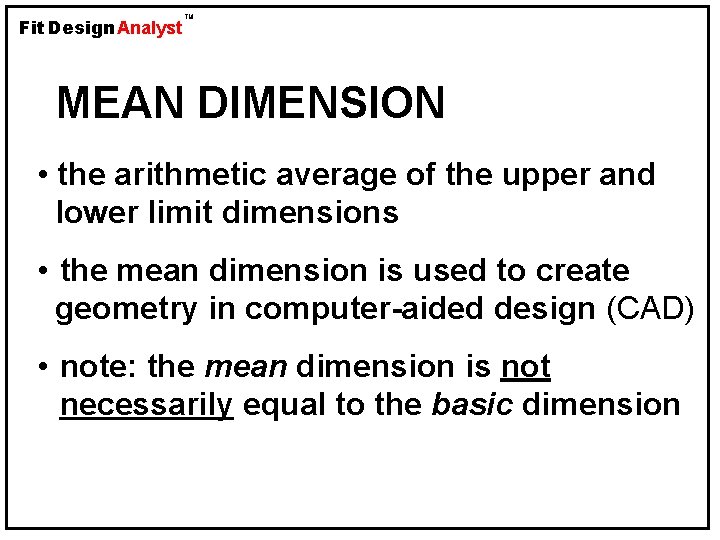 Fit Design Analyst™

MEAN DIMENSION

• the arithmetic average of the upper and lower limit dimensions

• the mean dimension is used to create geometry in computer-aided design (CAD)

• note: the mean dimension is not necessarily equal to the basic dimension